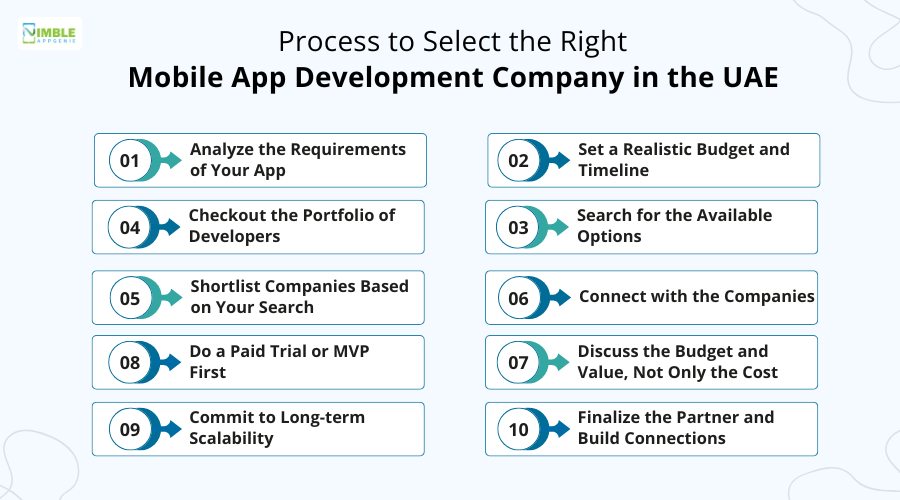 NIMBLE APPGENIE

Process to Select the Right
Mobile App Development Company in the UAE

01 Analyze the Requirements of Your App

02 Set a Realistic Budget and Timeline

04 Checkout the Portfolio of Developers

03 Search for the Available Options

05 Shortlist Companies Based on Your Search

06 Connect with the Companies

08 Do a Paid Trial or MVP First

07 Discuss the Budget and Value, Not Only the Cost

09 Commit to Long-term Scalability

10 Finalize the Partner and Build Connections